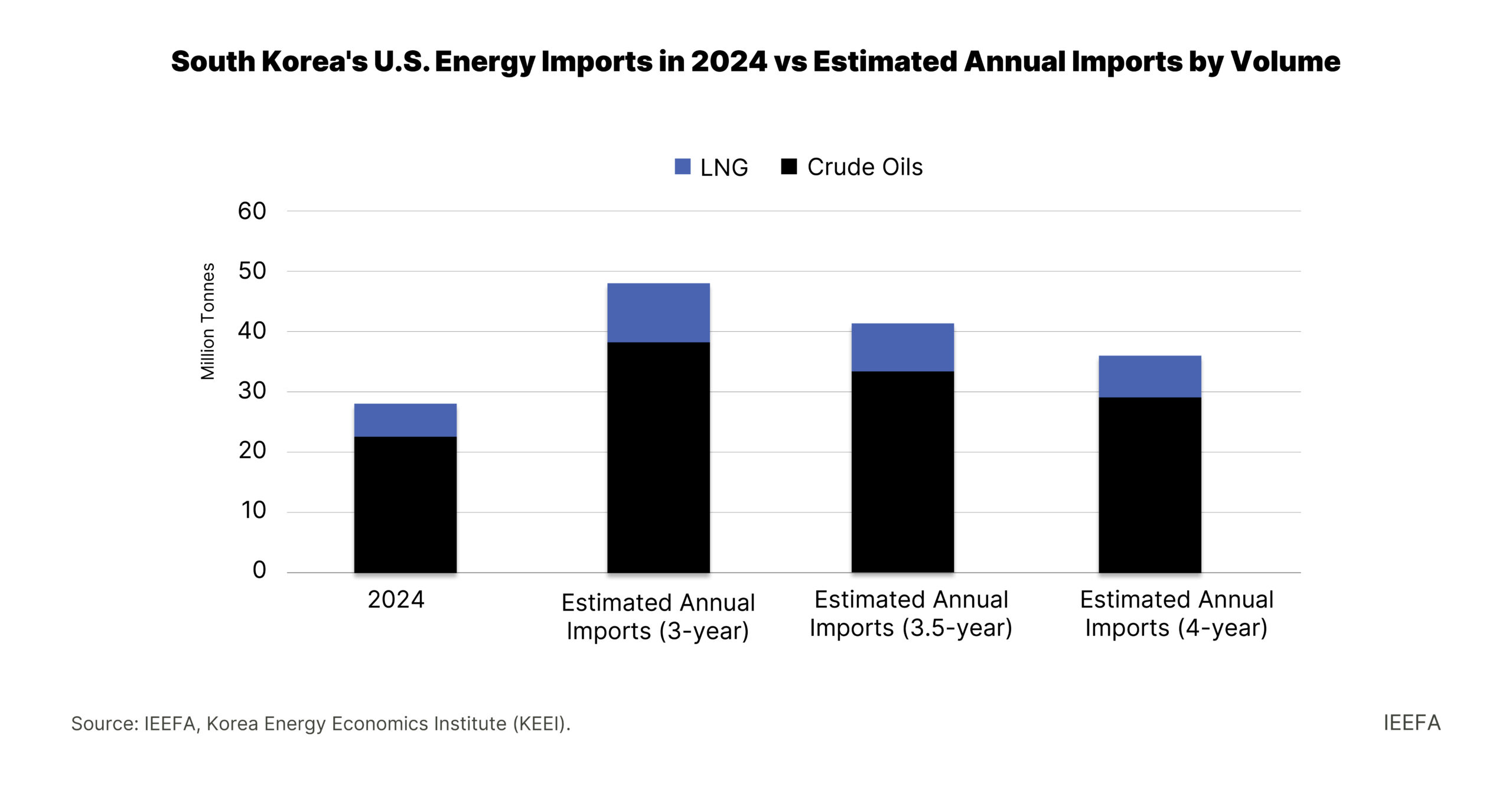 South Korea's U.S. Energy Imports in 2024 vs Estimated Annual Imports by Volume

LNG
Crude Oils

Million Tonnes

60
50
40
30
20
10
0

2024
Estimated Annual Imports (3-year)
Estimated Annual Imports (3.5-year)
Estimated Annual Imports (4-year)

Source: IEEFA, Korea Energy Economics Institute (KEEI).

IEEFA